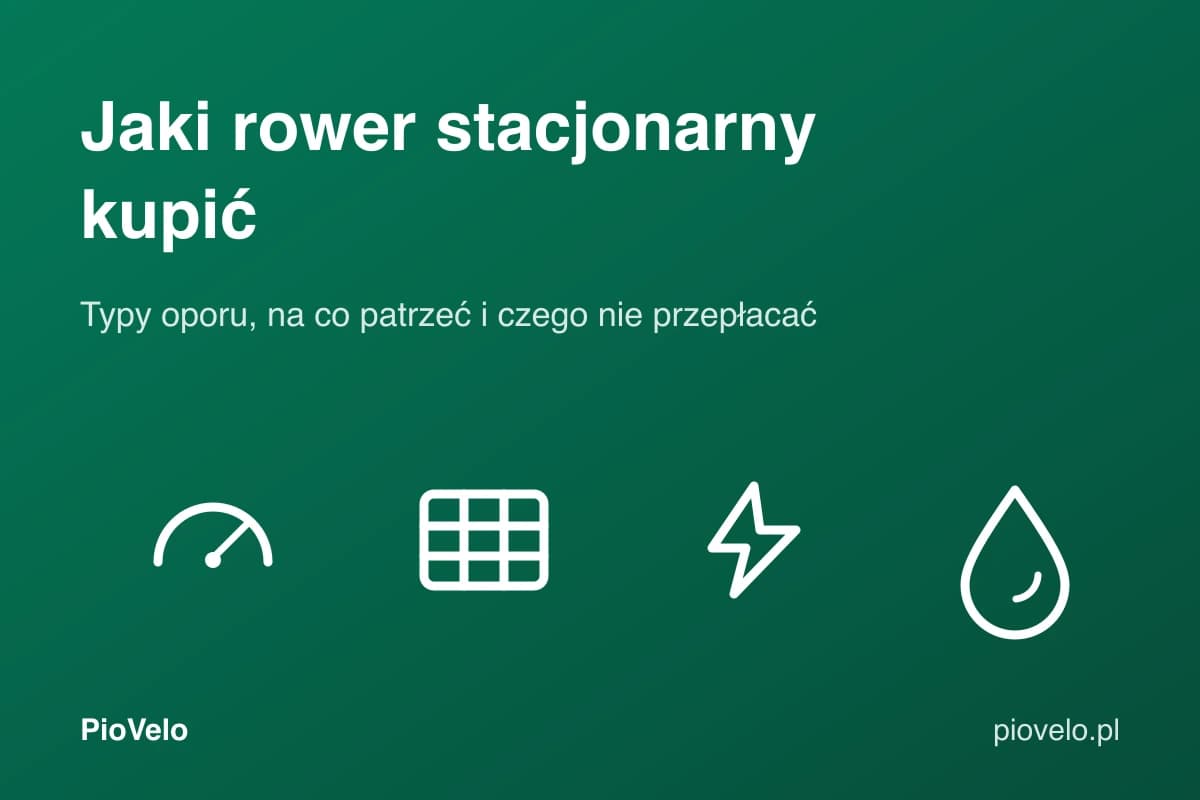 Jaki rower stacjonarny kupić

Typy oporu, na co patrzeć i czego nie przepłacać

PioVelo

piovelo.pl